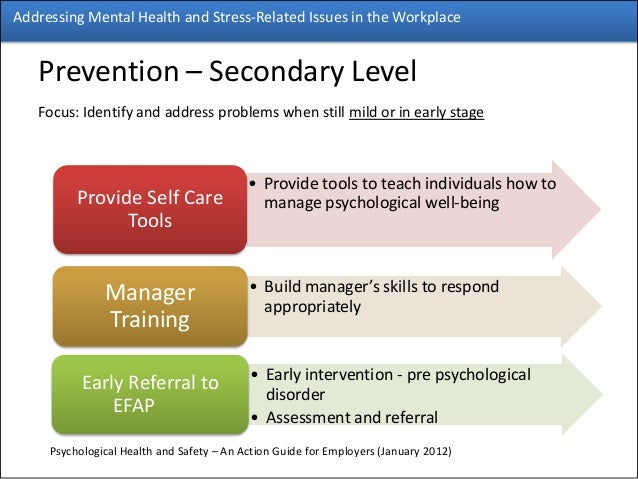 Addressing Mental Health and Stress-Related Issues in the Workplace

Prevention – Secondary Level

Focus: Identify and address problems when still mild or in early stage

Provide Self Care Tools

• Provide tools to teach individuals how to manage psychological well-being

Manager Training

• Build manager's skills to respond appropriately

Early Referral to EFAP

• Early intervention - pre psychological disorder
• Assessment and referral

Psychological Health and Safety – An Action Guide for Employers (January 2012)